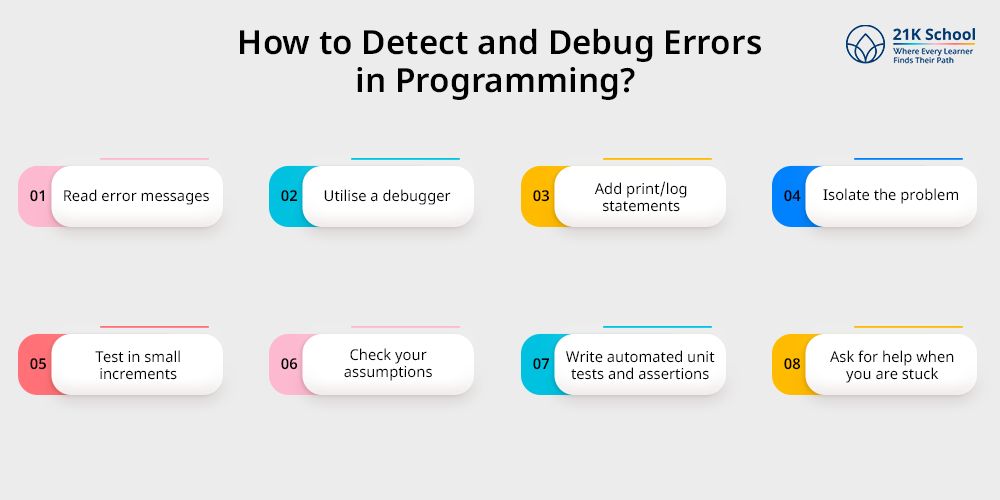 How to Detect and Debug Errors in Programming?

21K School
Where Every Learner Finds Their Path

01 Read error messages

02 Utilise a debugger

03 Add print/log statements

04 Isolate the problem

05 Test in small increments

06 Check your assumptions

07 Write automated unit tests and assertions

08 Ask for help when you are stuck